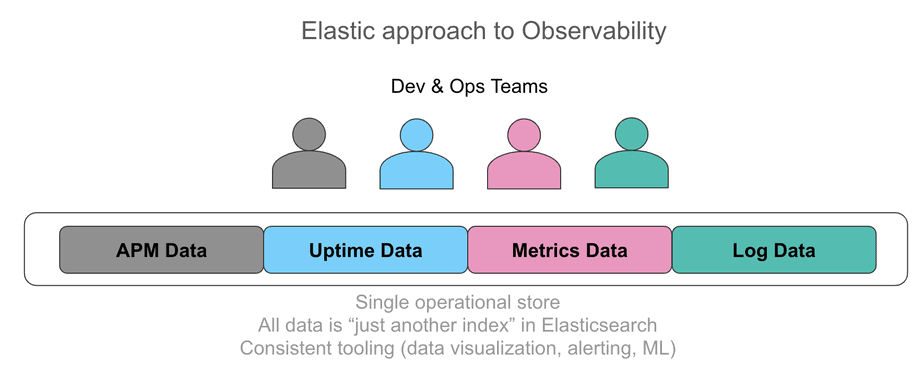 Elastic approach to Observability

Dev & Ops Teams

APM Data
Uptime Data
Metrics Data
Log Data

Single operational store
All data is “just another index” in Elasticsearch
Consistent tooling (data visualization, alerting, ML)